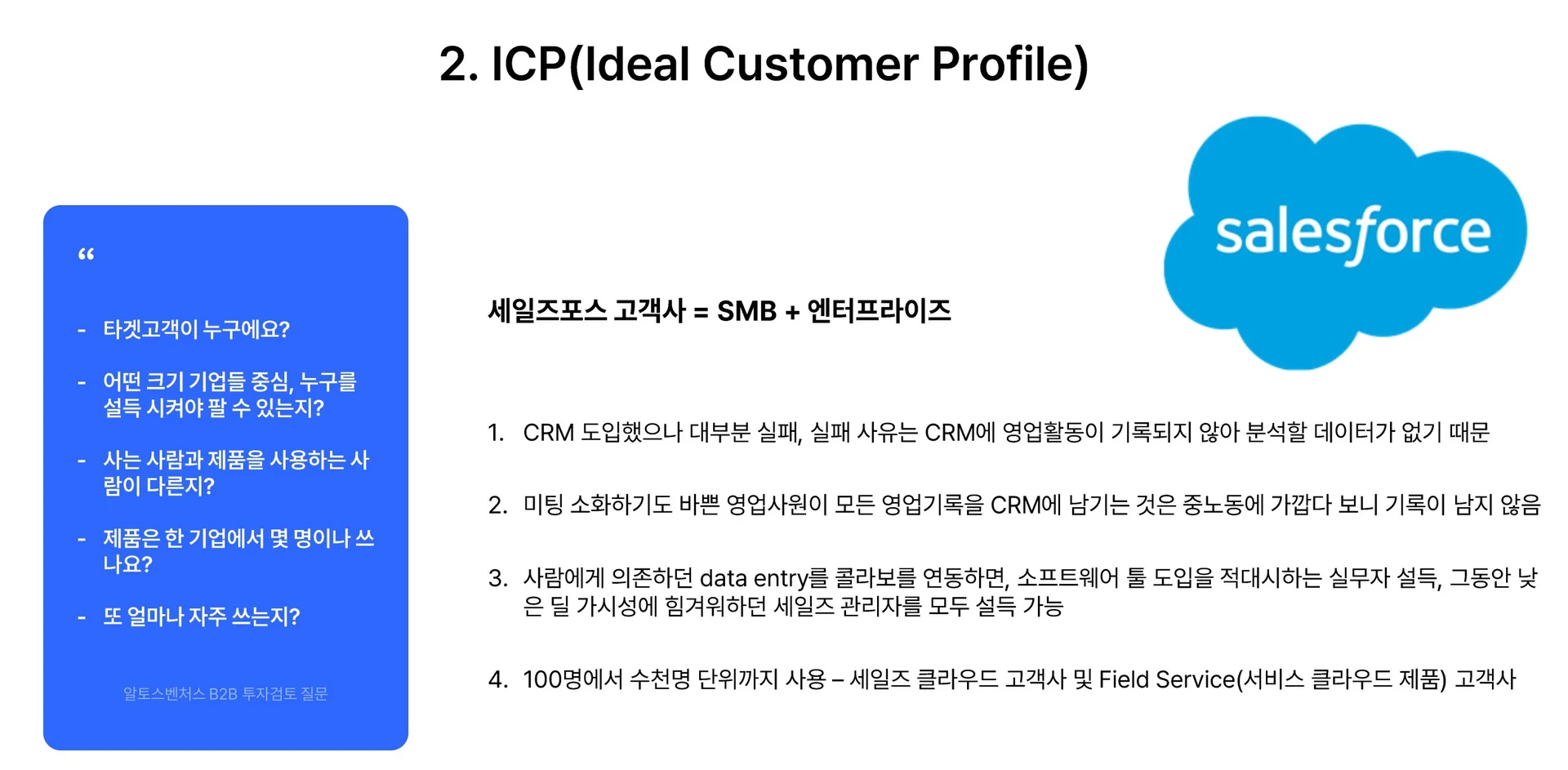 2. ICP(Ideal Customer Profile)

“

- 타겟고객이 누구에요?
- 어떤 크기 기업들 중심, 누구를 설득 시켜야 팔 수 있는지?
- 사는 사람과 제품을 사용하는 사람이 다른지?
- 제품은 한 기업에서 몇 명이나 쓰나요?
- 또 얼마나 자주 쓰는지?

알토스벤처스 B2B 투자검토 질문

salesforce

세일즈포스 고객사 = SMB + 엔터프라이즈

1. CRM 도입했으나 대부분 실패, 실패 사유는 CRM에 영업활동이 기록되지 않아 분석할 데이터가 없기 때문
2. 미팅 소화하기도 바쁜 영업사원이 모든 영업기록을 CRM에 남기는 것은 중노동에 가깝다 보니 기록이 남지 않음
3. 사람에게 의존하던 data entry를 콜라보를 연동하면, 소프트웨어 툴 도입을 적대시하는 실무자 설득, 그동안 낮은 딜 가시성에 힘겨워하던 세일즈 관리자를 모두 설득 가능
4. 100명에서 수천명 단위까지 사용 – 세일즈 클라우드 고객사 및 Field Service(서비스 클라우드 제품) 고객사